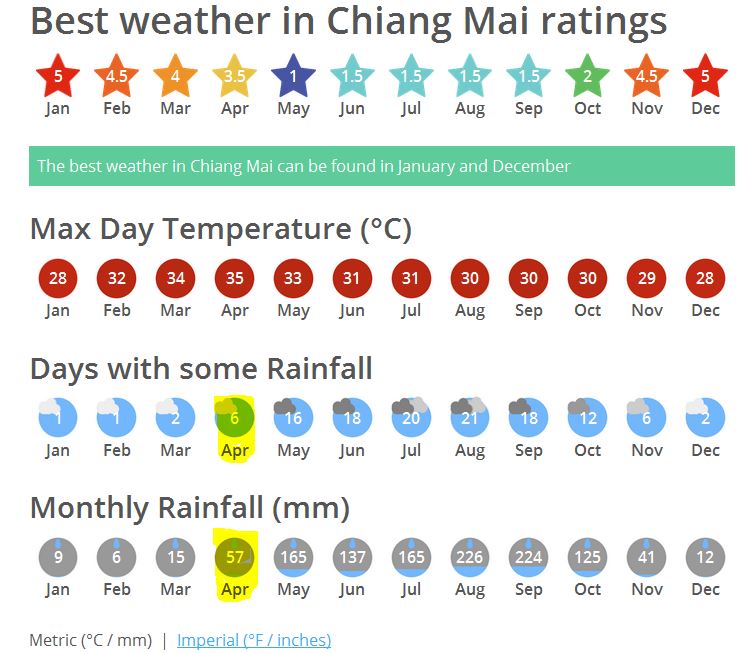 Best weather in Chiang Mai ratings

| 5 | 4.5 | 4 | 3.5 | 1 | 1.5 | 1.5 | 1.5 | 1.5 | 2 | 4.5 | 5 |
|---|---|---|---|---|---|---|---|---|---|---|---|
| Jan | Feb | Mar | Apr | May | Jun | Jul | Aug | Sep | Oct | Nov | Dec |

The best weather in Chiang Mai can be found in January and December

Max Day Temperature (°C)

| 28 | 32 | 34 | 35 | 33 | 31 | 31 | 30 | 30 | 30 | 29 | 28 |
|---|---|---|---|---|---|---|---|---|---|---|---|
| Jan | Feb | Mar | Apr | May | Jun | Jul | Aug | Sep | Oct | Nov | Dec |

Days with some Rainfall

| 1 | 1 | 2 | 6 | 16 | 18 | 20 | 21 | 18 | 12 | 6 | 2 |
|---|---|---|---|---|---|---|---|---|---|---|---|
| Jan | Feb | Mar | Apr | May | Jun | Jul | Aug | Sep | Oct | Nov | Dec |

Monthly Rainfall (mm)

| 9 | 6 | 15 | 57 | 165 | 137 | 165 | 226 | 224 | 125 | 41 | 12 |
|---|---|---|---|---|---|---|---|---|---|---|---|
| Jan | Feb | Mar | Apr | May | Jun | Jul | Aug | Sep | Oct | Nov | Dec |

Metric (°C / mm) | Imperial (°F / inches)